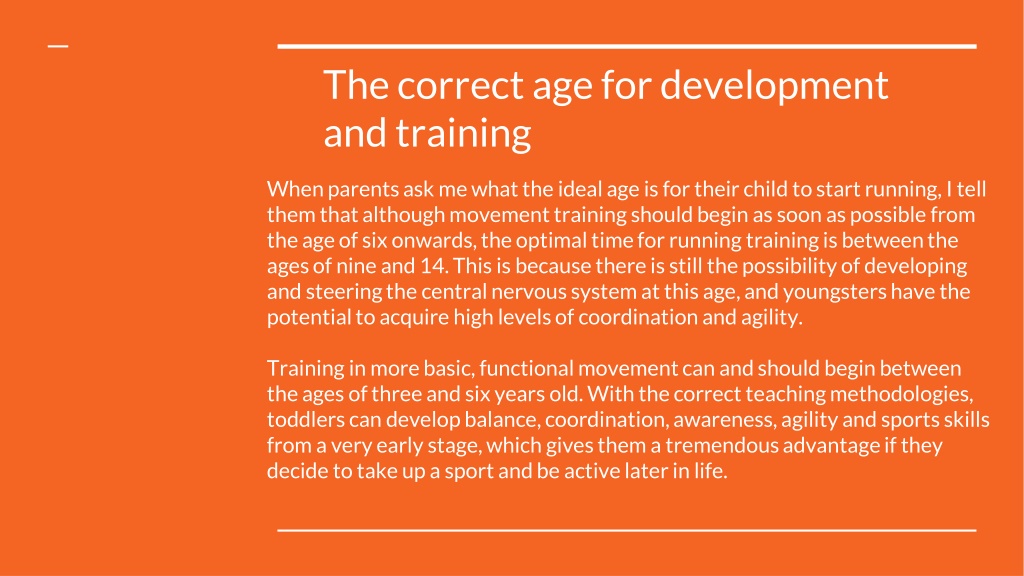 The correct age for development and training

When parents ask me what the ideal age is for their child to start running, I tell them that although movement training should begin as soon as possible from the age of six onwards, the optimal time for running training is between the ages of nine and 14. This is because there is still the possibility of developing and steering the central nervous system at this age, and youngsters have the potential to acquire high levels of coordination and agility.

Training in more basic, functional movement can and should begin between the ages of three and six years old. With the correct teaching methodologies, toddlers can develop balance, coordination, awareness, agility and sports skills from a very early stage, which gives them a tremendous advantage if they decide to take up a sport and be active later in life.